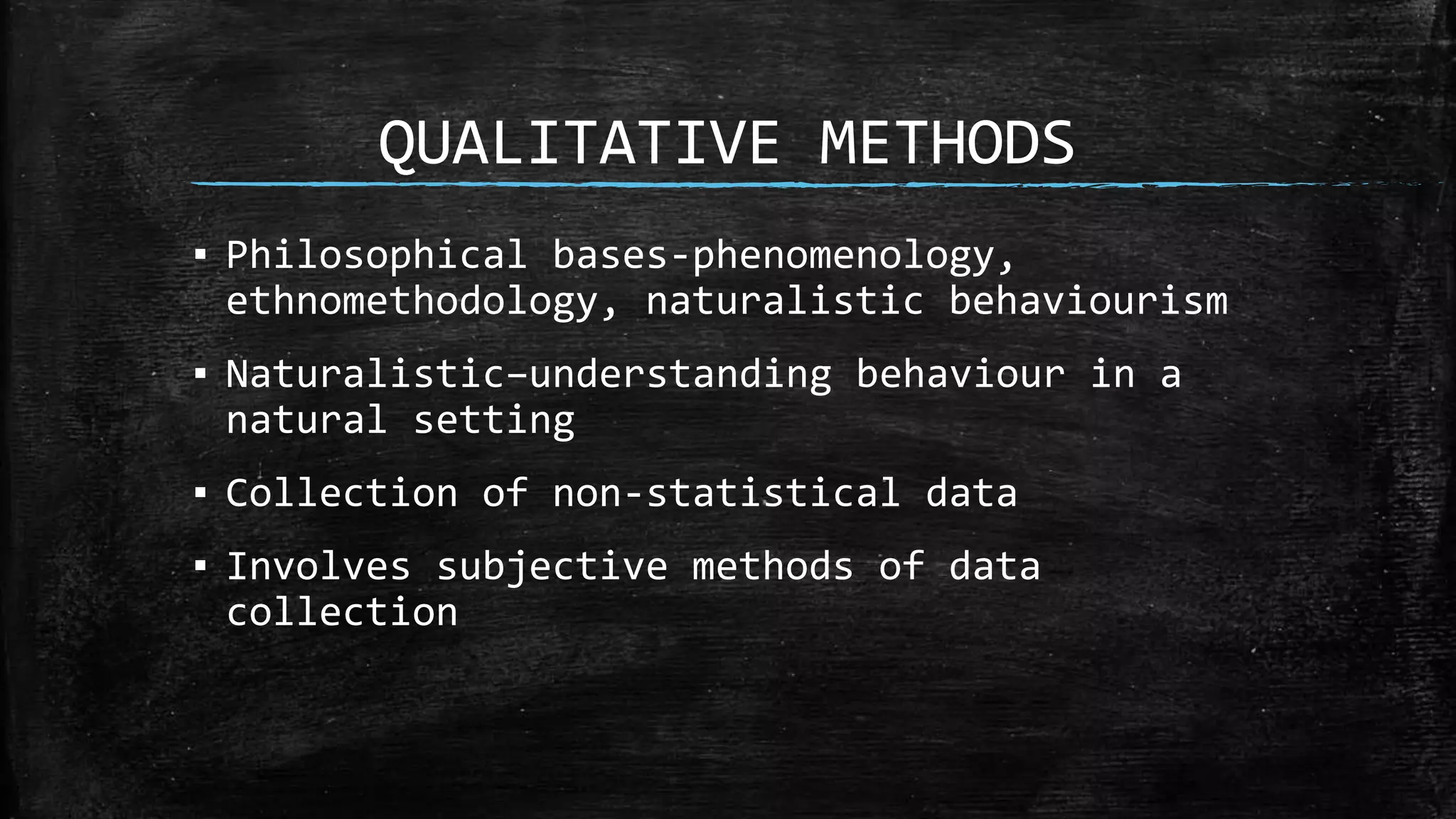 QUALITATIVE METHODS

▪ Philosophical bases-phenomenology, ethnomethodology, naturalistic behaviourism

▪ Naturalistic–understanding behaviour in a natural setting

▪ Collection of non-statistical data

▪ Involves subjective methods of data collection